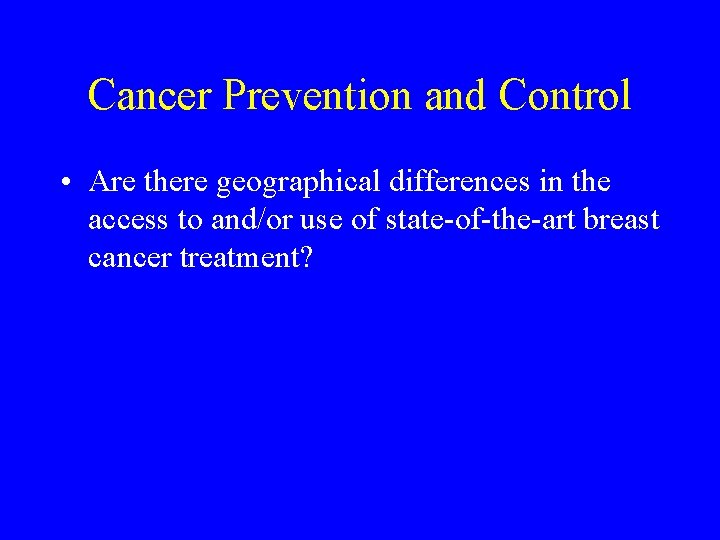 Cancer Prevention and Control

• Are there geographical differences in the access to and/or use of state-of-the-art breast cancer treatment?